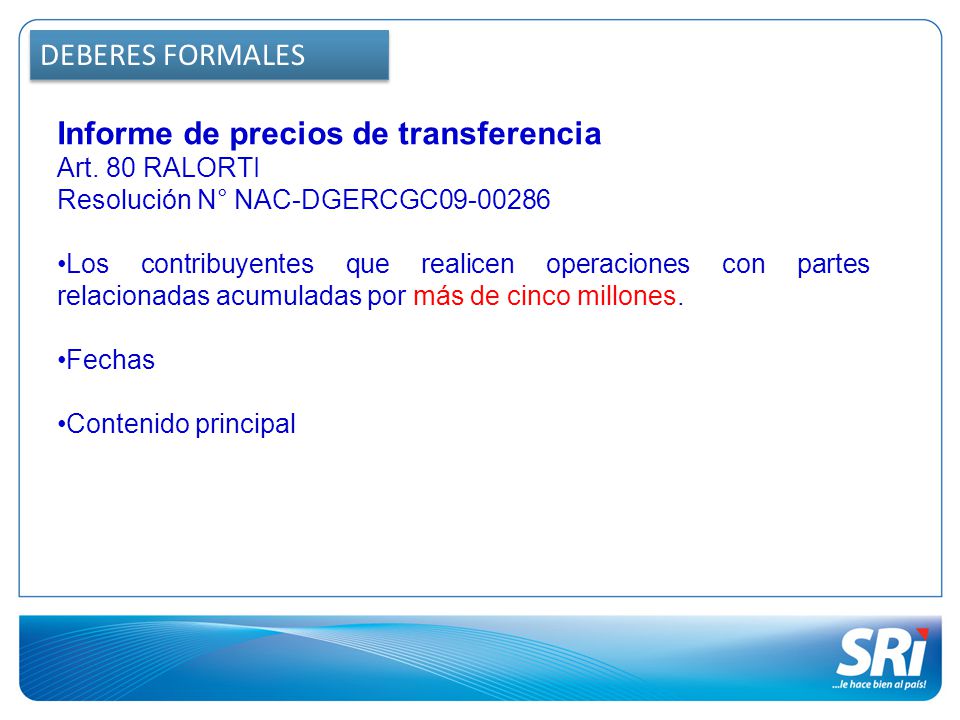 DEBERES FORMALES

Informe de precios de transferencia
Art. 80 RALORTI
Resolución N° NAC-DGERCGC09-00286

•Los contribuyentes que realicen operaciones con partes relacionadas acumuladas por más de cinco millones.

•Fechas

•Contenido principal

SRi
...le hace bien al país!